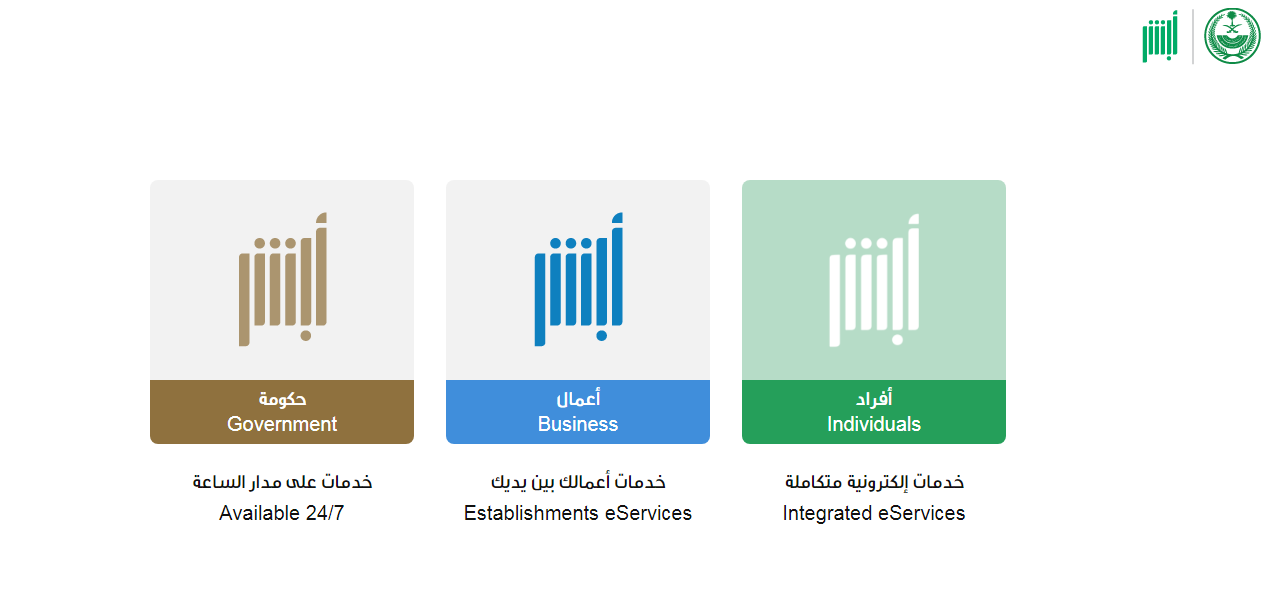 أبشر

أبشر

أفراد
Individuals

خدمات إلكترونية متكاملة
Integrated eServices

أبشر

أعمال
Business

خدمات أعمالك بين يديك
Establishments eServices

أبشر

حكومة
Government

خدمات على مدار الساعة
Available 24/7